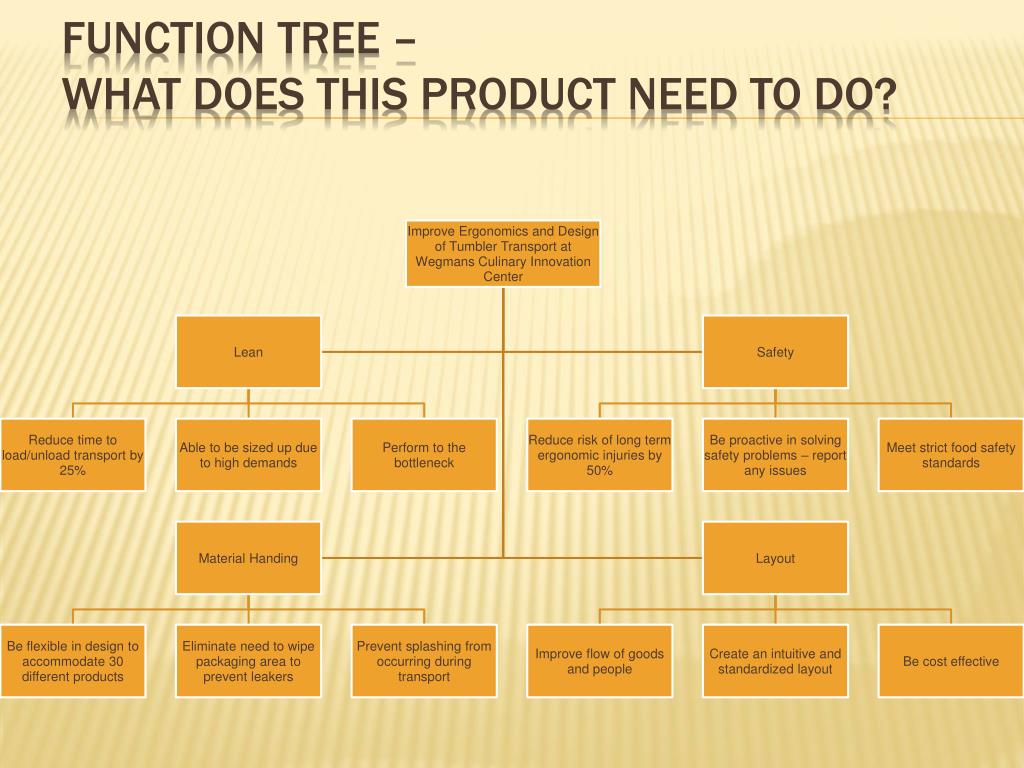 FUNCTION TREE –
WHAT DOES THIS PRODUCT NEED TO DO?

Improve Ergonomics and Design of Tumbler Transport at Wegmans Culinary Innovation Center

Lean

Safety

Reduce time to load/unload transport by 25%

Able to be sized up due to high demands

Perform to the bottleneck

Reduce risk of long term ergonomic injuries by 50%

Be proactive in solving safety problems – report any issues

Meet strict food safety standards

Material Handing

Layout

Be flexible in design to accommodate 30 different products

Eliminate need to wipe packaging area to prevent leakers

Prevent splashing from occurring during transport

Improve flow of goods and people

Create an intuitive and standardized layout

Be cost effective